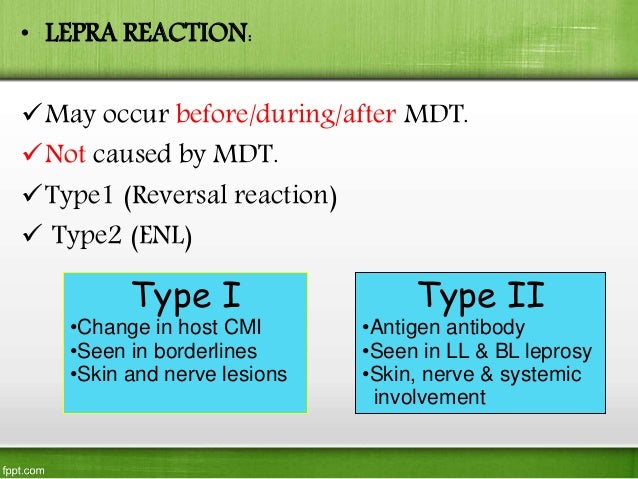 • LEPRA REACTION:

✓May occur before/during/after MDT.

✓Not caused by MDT.

✓Type1 (Reversal reaction)

✓ Type2 (ENL)

Type I
•Change in host CMI
•Seen in borderlines
•Skin and nerve lesions

Type II
•Antigen antibody
•Seen in LL & BL leprosy
•Skin, nerve & systemic involvement

fppt.com